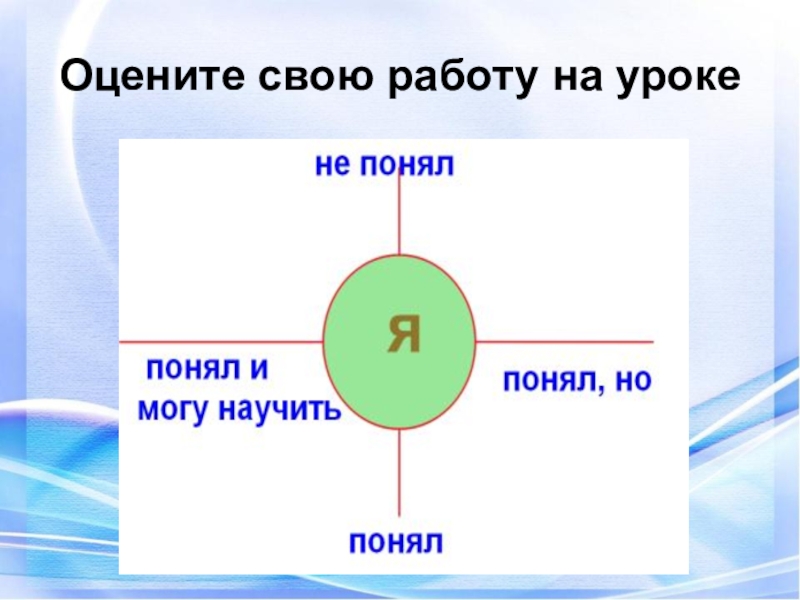 Оцените свою работу на уроке

не понял

Я

понял и могу научить

понял, но

понял